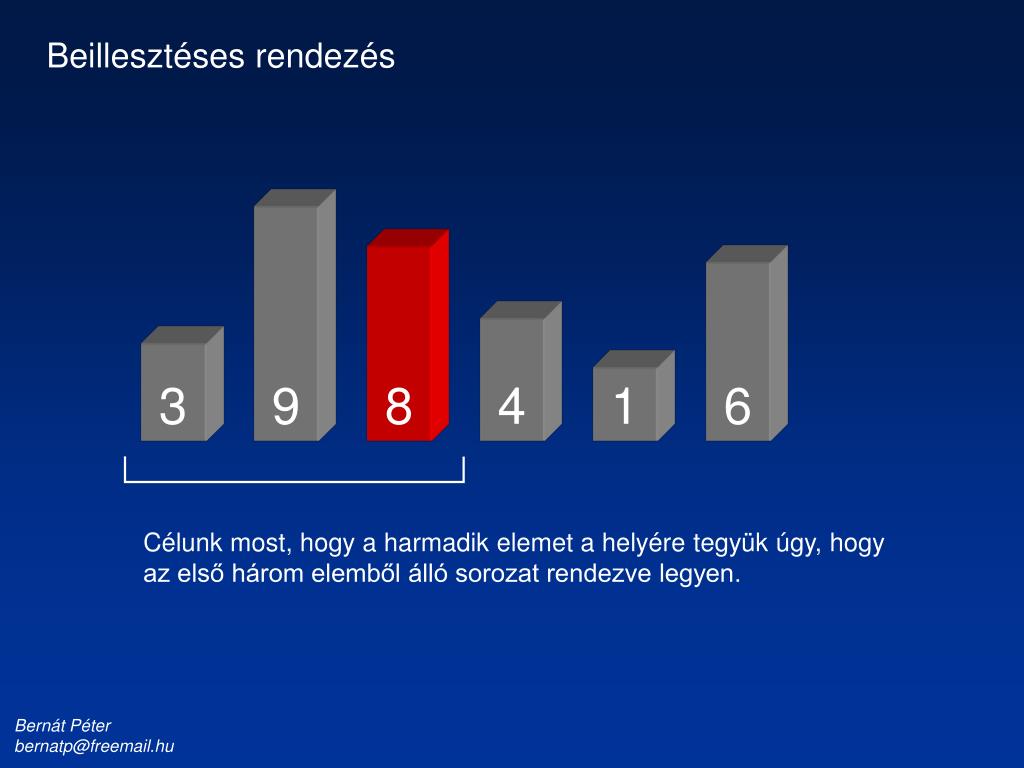 Beillesztéses rendezés

3 9 8 4 1 6

Célunk most, hogy a harmadik elemet a helyére tegyük úgy, hogy az első három elemből álló sorozat rendezve legyen.

Bernát Péter
bernatp@freemail.hu